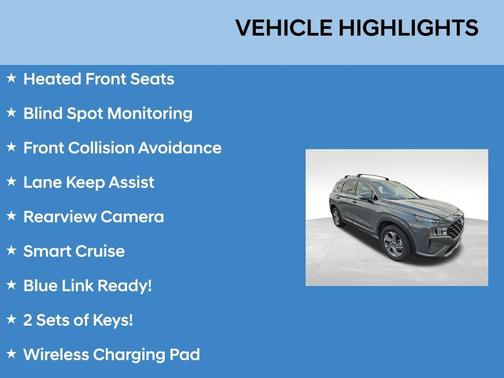 VEHICLE HIGHLIGHTS

★ Heated Front Seats

★ Blind Spot Monitoring

★ Front Collision Avoidance

★ Lane Keep Assist

★ Rearview Camera

★ Smart Cruise

★ Blue Link Ready!

★ 2 Sets of Keys!

★ Wireless Charging Pad